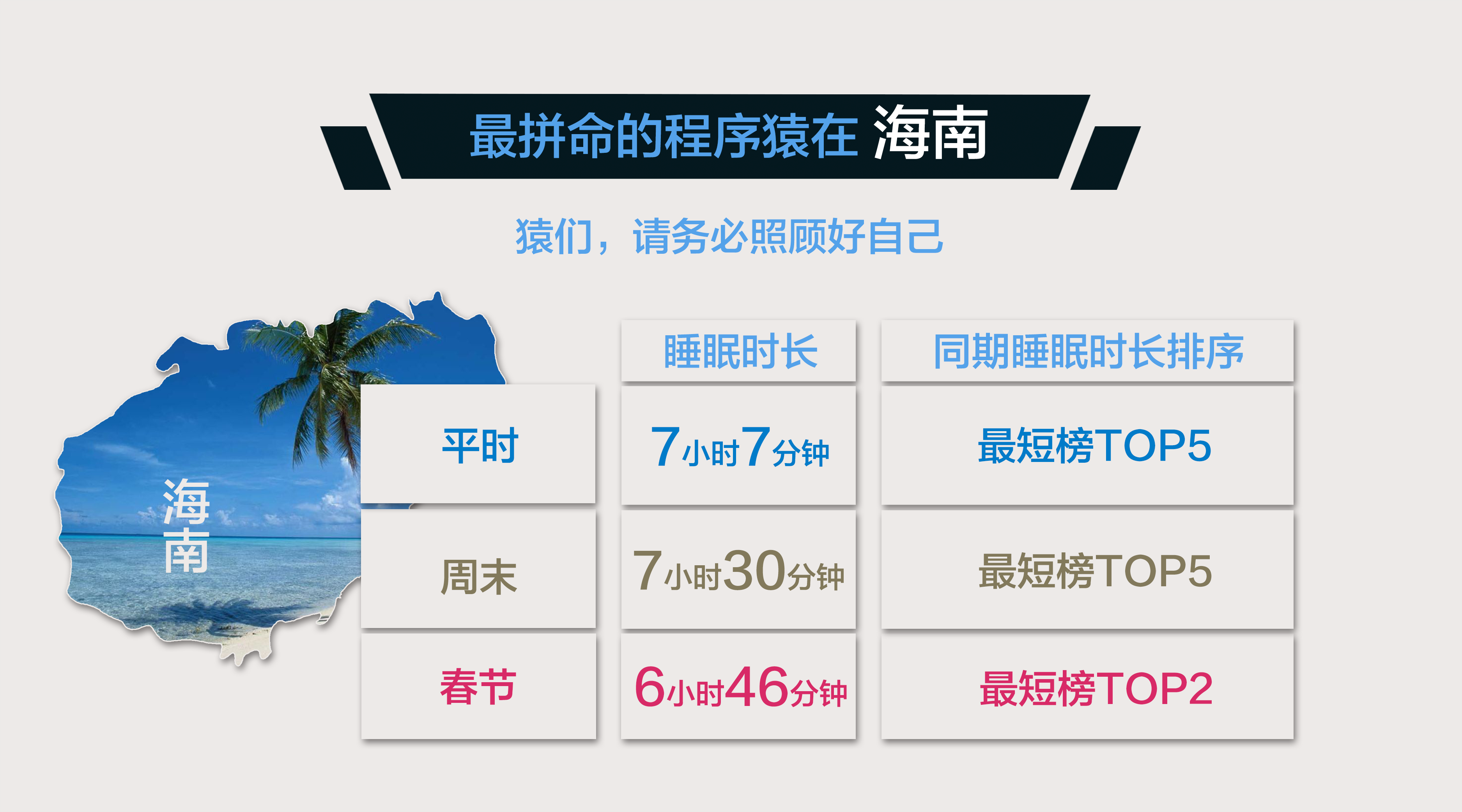 最拼命的程序猿在 海南

猿们，请务必照顾好自己

海南

| | 睡眠时长 | 同期睡眠时长排序 |
|---|---|---|
| 平时 | 7小时7分钟 | 最短榜TOP5 |
| 周末 | 7小时30分钟 | 最短榜TOP5 |
| 春节 | 6小时46分钟 | 最短榜TOP2 |